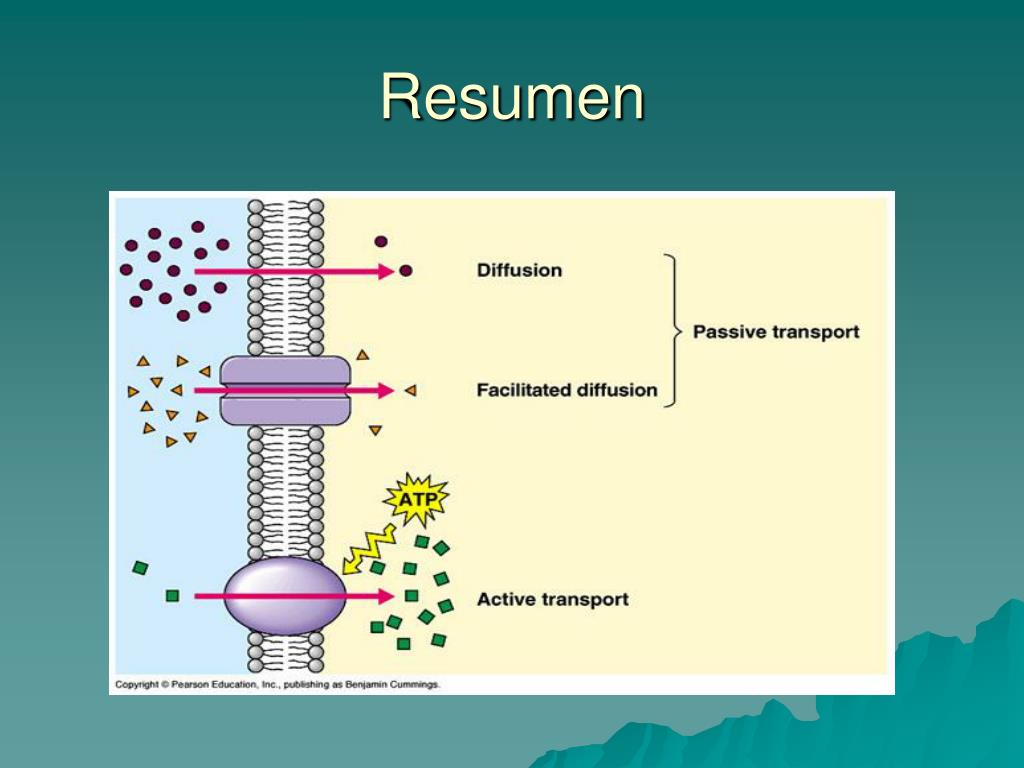 Resumen

Diffusion

Passive transport

Facilitated diffusion

ATP

Active transport

Copyright © Pearson Education, Inc., publishing as Benjamin Cummings.